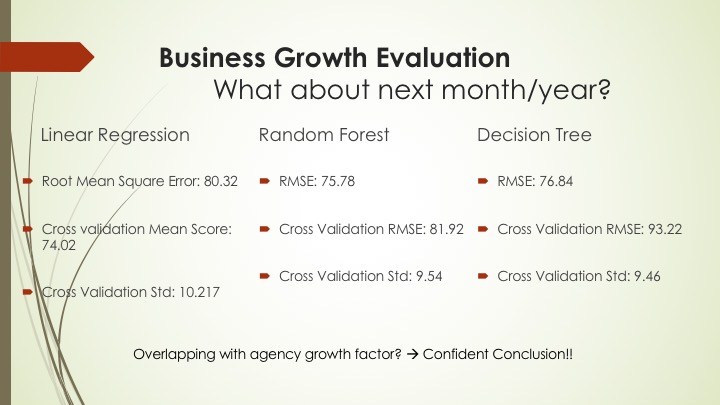 Business Growth Evaluation
What about next month/year?

Linear Regression

Root Mean Square Error: 80.32

Cross validation Mean Score: 74.02

Cross Validation Std: 10.217

Random Forest

RMSE: 75.78

Cross Validation RMSE: 81.92

Cross Validation Std: 9.54

Decision Tree

RMSE: 76.84

Cross Validation RMSE: 93.22

Cross Validation Std: 9.46

Overlapping with agency growth factor? → Confident Conclusion!!